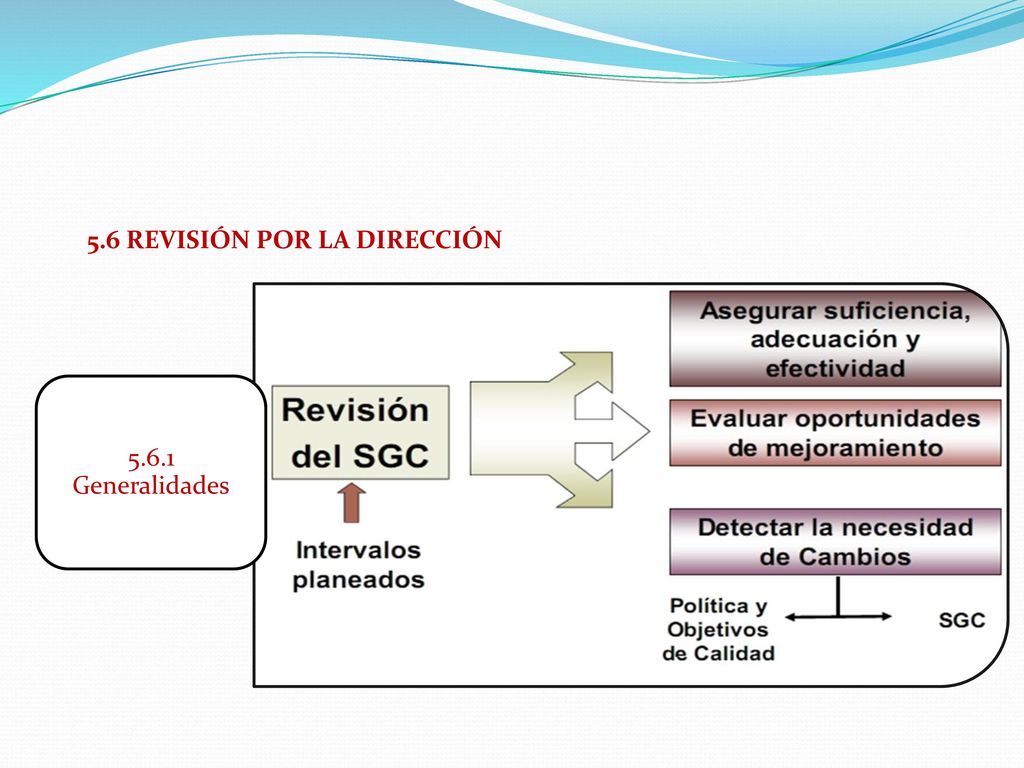 5.6 REVISIÓN POR LA DIRECCIÓN

5.6.1 Generalidades

Revisión del SGC

Intervalos planeados

Asegurar suficiencia, adecuación y efectividad

Evaluar oportunidades de mejoramiento

Detectar la necesidad de Cambios

Política y Objetivos de Calidad

SGC